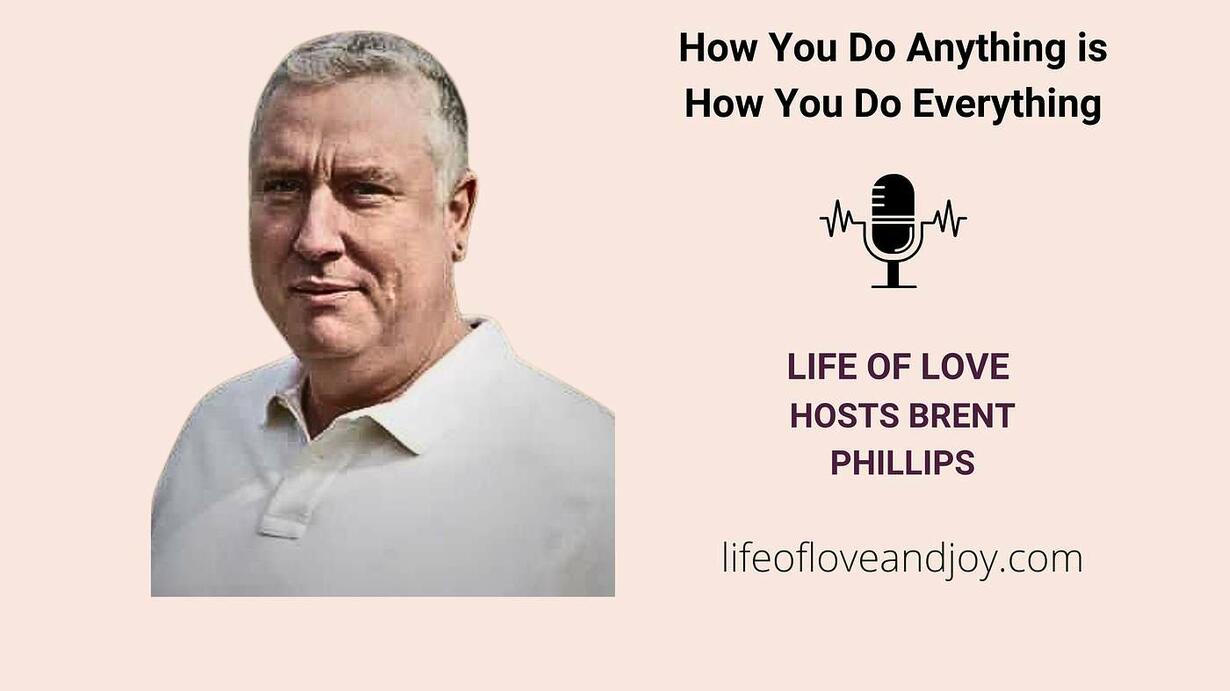 How You Do Anything is
How You Do Everything

LIFE OF LOVE
HOSTS BRENT
PHILLIPS

lifeofloveandjoy.com